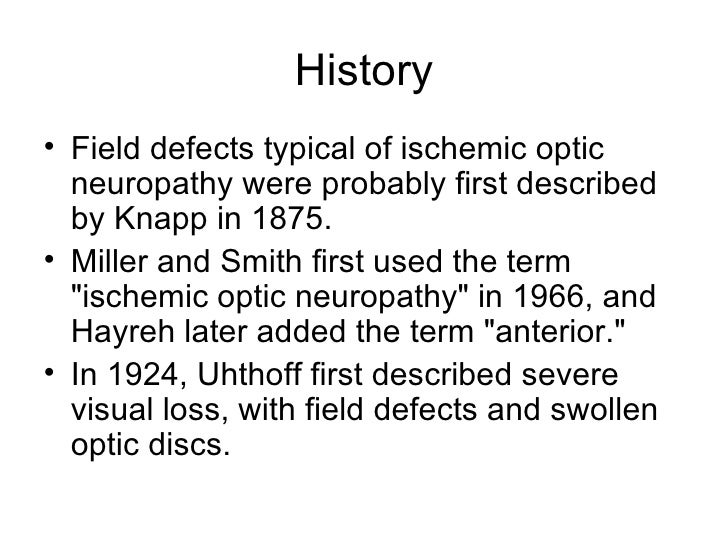 History

• Field defects typical of ischemic optic neuropathy were probably first described by Knapp in 1875.

• Miller and Smith first used the term "ischemic optic neuropathy" in 1966, and Hayreh later added the term "anterior."

• In 1924, Uhthoff first described severe visual loss, with field defects and swollen optic discs.